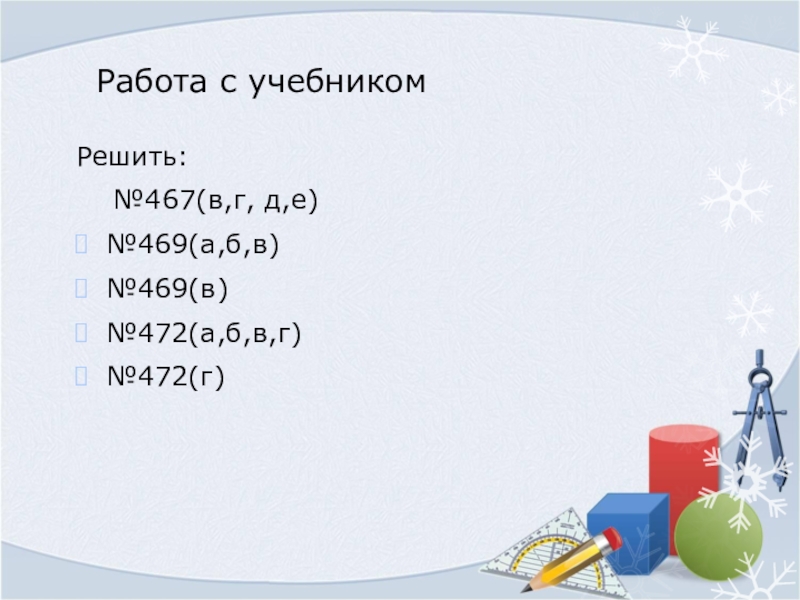 Работа с учебником

Решить:

№467(в,г, д,е)

№469(а,б,в)

№469(в)

№472(а,б,в,г)

№472(г)